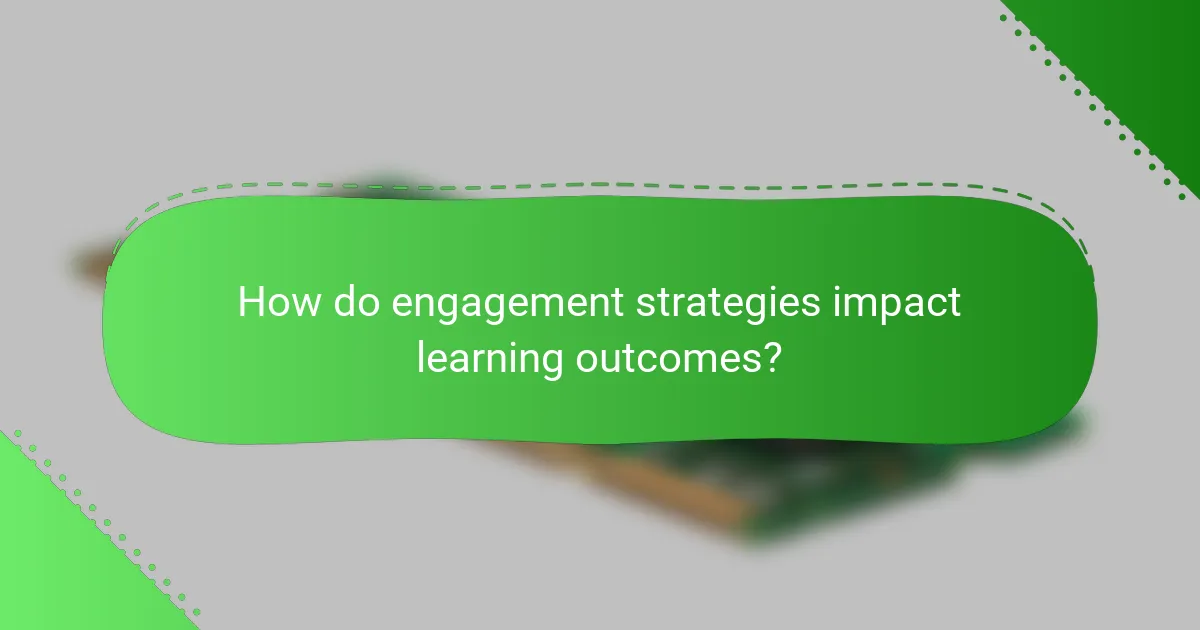 How do engagement strategies impact learning outcomes?